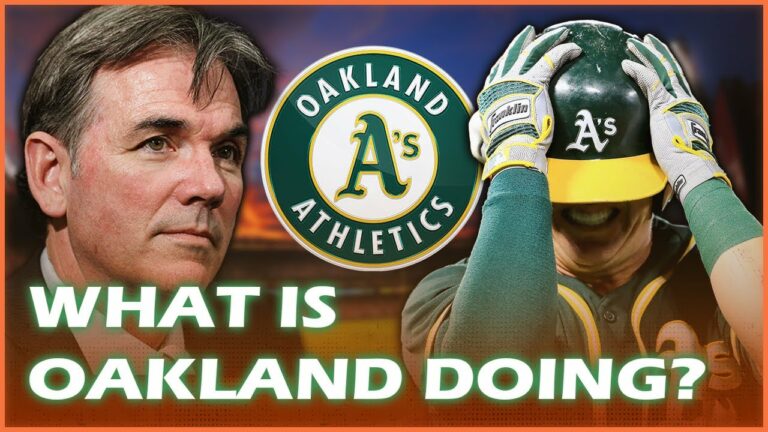 OAKLAND
A's
ATHLETICS

Franklin

A's

WHAT IS
OAKLAND DOING?